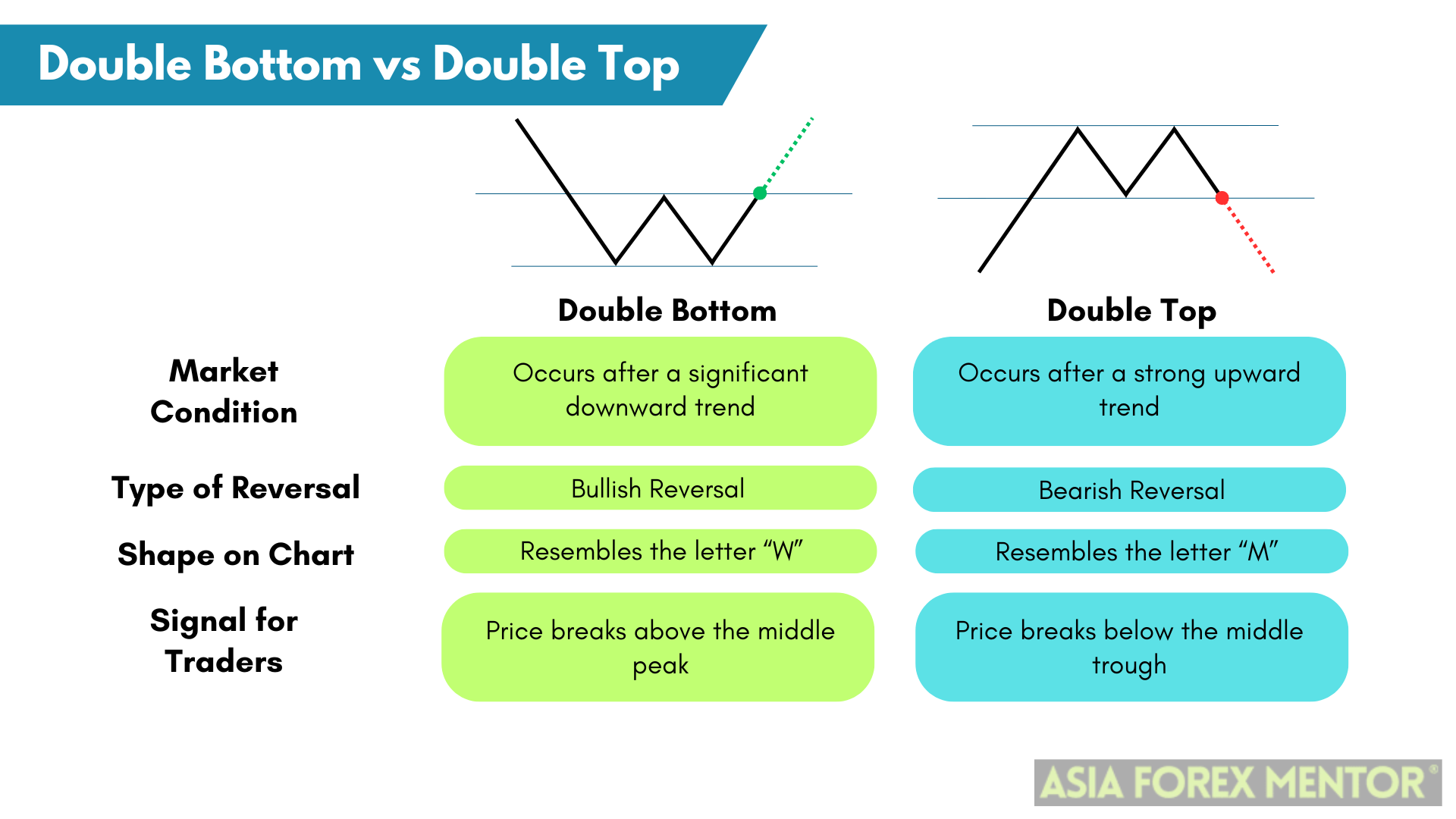 Double Bottom vs Double Top

| | Double Bottom | Double Top |
|---|---|---|
| Market Condition | Occurs after a significant downward trend | Occurs after a strong upward trend |
| Type of Reversal | Bullish Reversal | Bearish Reversal |
| Shape on Chart | Resembles the letter “W” | Resembles the letter “M” |
| Signal for Traders | Price breaks above the middle peak | Price breaks below the middle trough |

ASIA FOREX MENTOR®